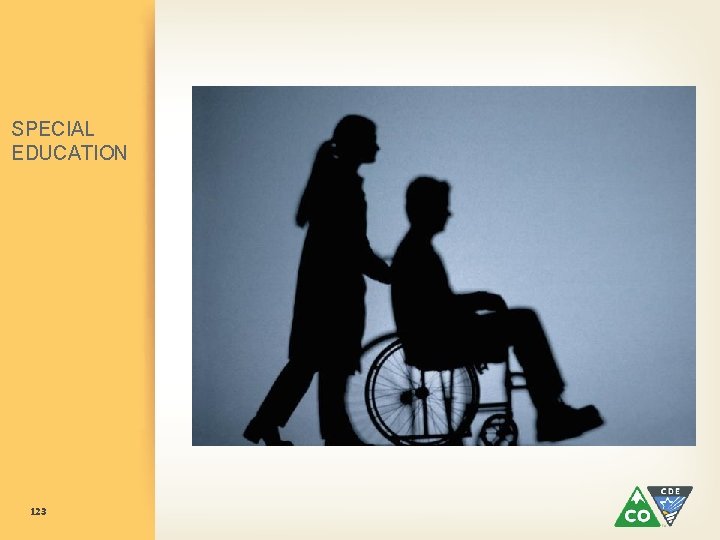 SPECIAL EDUCATION

123

CO

CDE